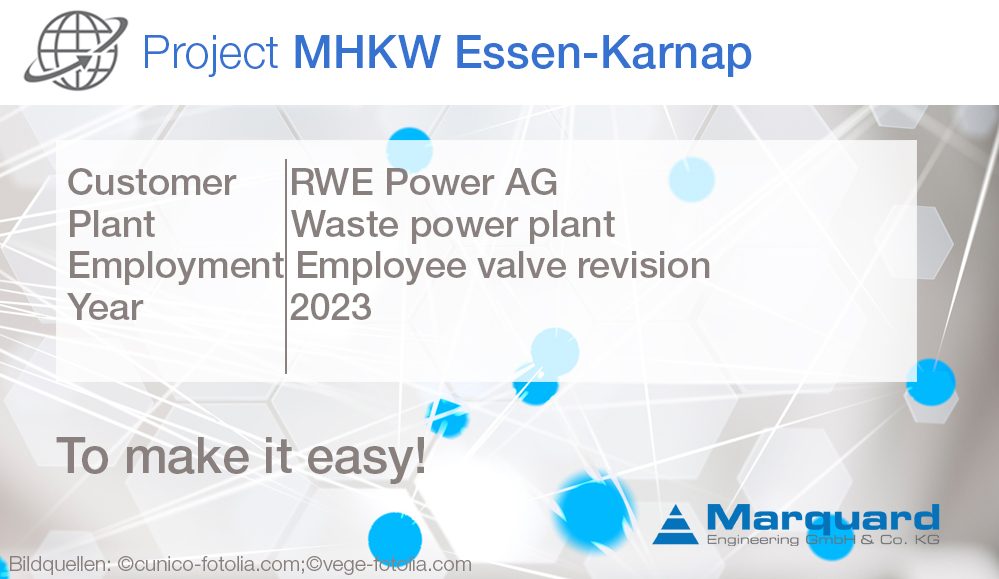 Project MHKW Essen-Karnap

| Customer | RWE Power AG |
|---|---|
| Plant | Waste power plant |
| Employment | Employee valve revision |
| Year | 2023 |

To make it easy!

Marquard
Engineering GmbH & Co. KG

Bildquellen: ©cunico-fotolia.com;©vege-fotolia.com